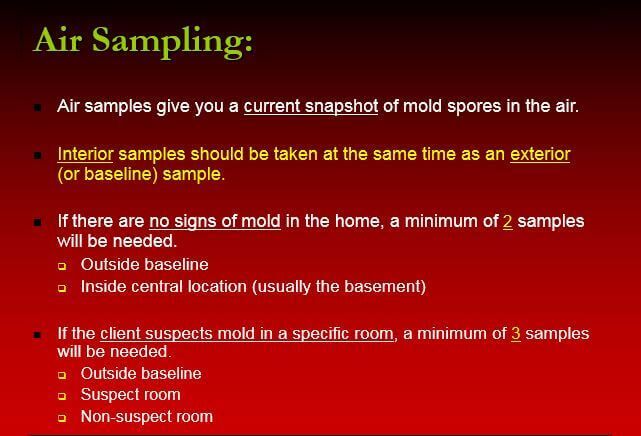 Air Sampling:

- Air samples give you a current snapshot of mold spores in the air.

- Interior samples should be taken at the same time as an exterior (or baseline) sample.

- If there are no signs of mold in the home, a minimum of 2 samples will be needed.
  - Outside baseline
  - Inside central location (usually the basement)

- If the client suspects mold in a specific room, a minimum of 3 samples will be needed.
  - Outside baseline
  - Suspect room
  - Non-suspect room